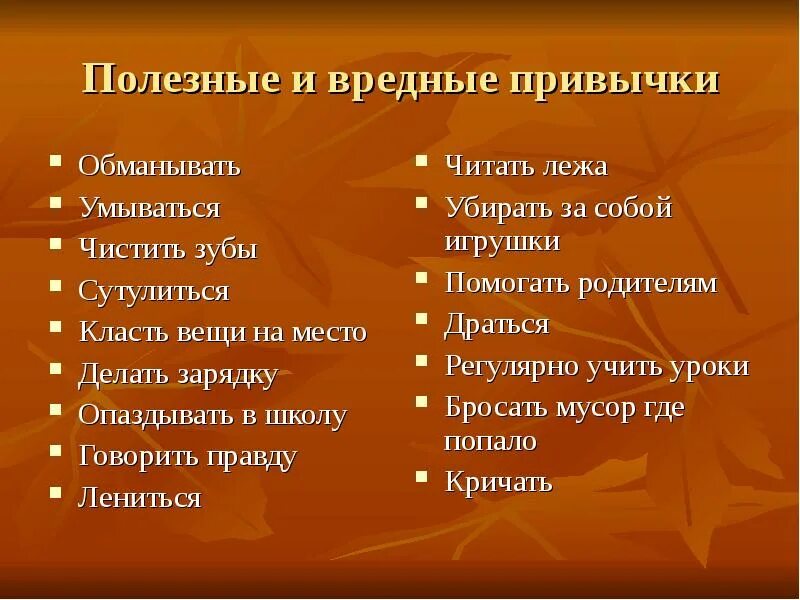 Полезные и вредные привычки

- Обманывать
- Умываться
- Чистить зубы
- Сутулиться
- Класть вещи на место
- Делать зарядку
- Опаздывать в школу
- Говорить правду
- Лениться

- Читать лежа
- Убирать за собой игрушки
- Помогать родителям
- Драться
- Регулярно учить уроки
- Бросать мусор где попало
- Кричать